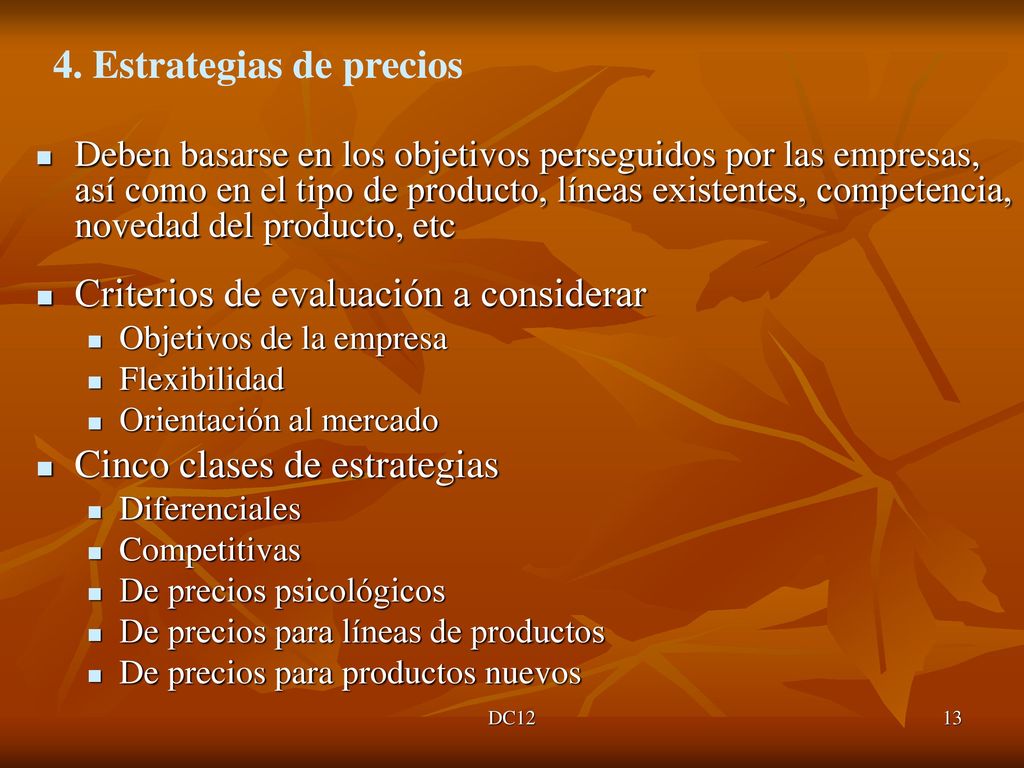 4. Estrategias de precios

- Deben basarse en los objetivos perseguidos por las empresas, así como en el tipo de producto, líneas existentes, competencia, novedad del producto, etc

- Criterios de evaluación a considerar
  - Objetivos de la empresa
  - Flexibilidad
  - Orientación al mercado
- Cinco clases de estrategias
  - Diferenciales
  - Competitivas
  - De precios psicológicos
  - De precios para líneas de productos
  - De precios para productos nuevos

DC12

13